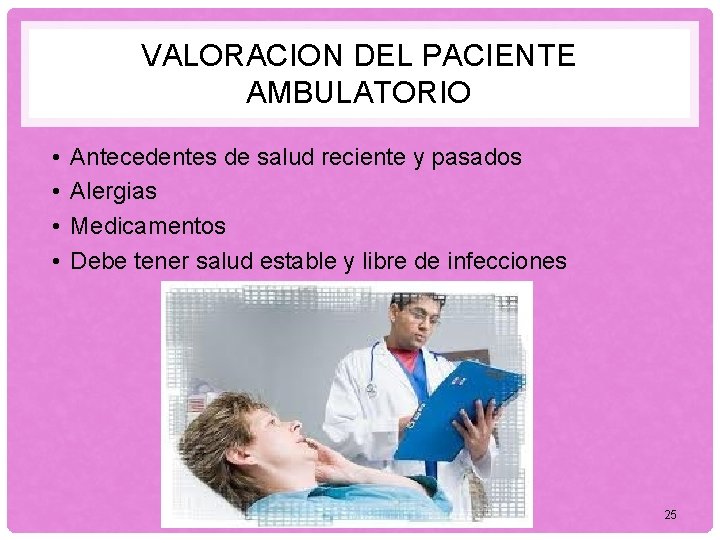 VALORACION DEL PACIENTE AMBULATORIO

• Antecedentes de salud reciente y pasados
• Alergias
• Medicamentos
• Debe tener salud estable y libre de infecciones

25